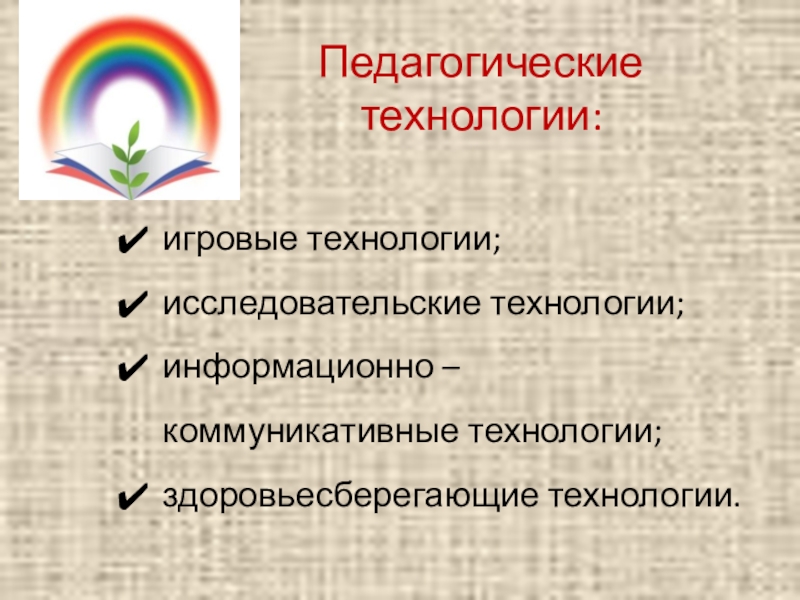 Педагогические технологии:

✔ игровые технологии;

✔ исследовательские технологии;

✔ информационно – коммуникативные технологии;

✔ здоровьесберегающие технологии.